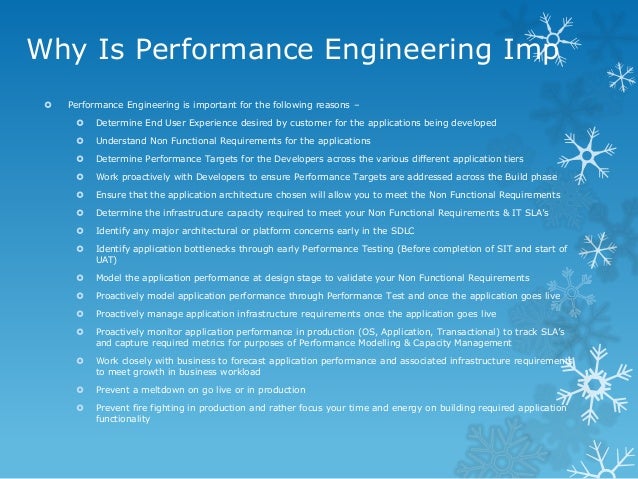 Why Is Performance Engineering Imp

Performance Engineering is important for the following reasons –

Determine End User Experience desired by customer for the applications being developed

Understand Non Functional Requirements for the applications

Determine Performance Targets for the Developers across the various different application tiers

Work proactively with Developers to ensure Performance Targets are addressed across the Build phase

Ensure that the application architecture chosen will allow you to meet the Non Functional Requirements

Determine the infrastructure capacity required to meet your Non Functional Requirements & IT SLA's

Identify any major architectural or platform concerns early in the SDLC

Identify application bottlenecks through early Performance Testing (Before completion of SIT and start of UAT)

Model the application performance at design stage to validate your Non Functional Requirements

Proactively model application performance through Performance Test and once the application goes live

Proactively manage application infrastructure requirements once the application goes live

Proactively monitor application performance in production (OS, Application, Transactional) to track SLA's and capture required metrics for purposes of Performance Modelling & Capacity Management

Work closely with business to forecast application performance and associated infrastructure requirements to meet growth in business workload

Prevent a meltdown on go live or in production

Prevent fire fighting in production and rather focus your time and energy on building required application functionality